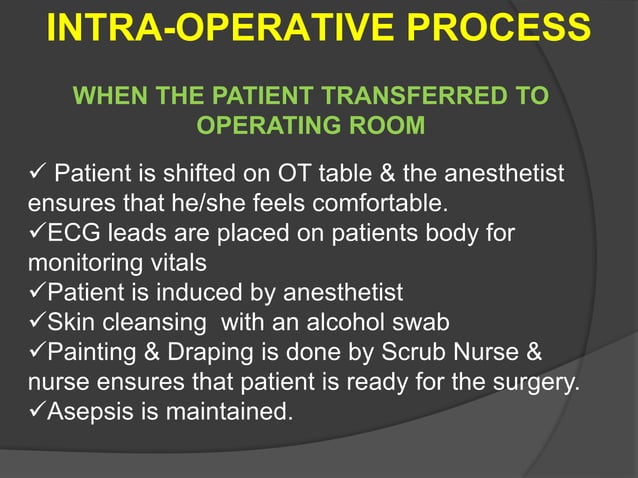 INTRA-OPERATIVE PROCESS

WHEN THE PATIENT TRANSFERRED TO OPERATING ROOM

✓ Patient is shifted on OT table & the anesthetist ensures that he/she feels comfortable.
✓ECG leads are placed on patients body for monitoring vitals
✓Patient is induced by anesthetist
✓Skin cleansing with an alcohol swab
✓Painting & Draping is done by Scrub Nurse & nurse ensures that patient is ready for the surgery.
✓Asepsis is maintained.